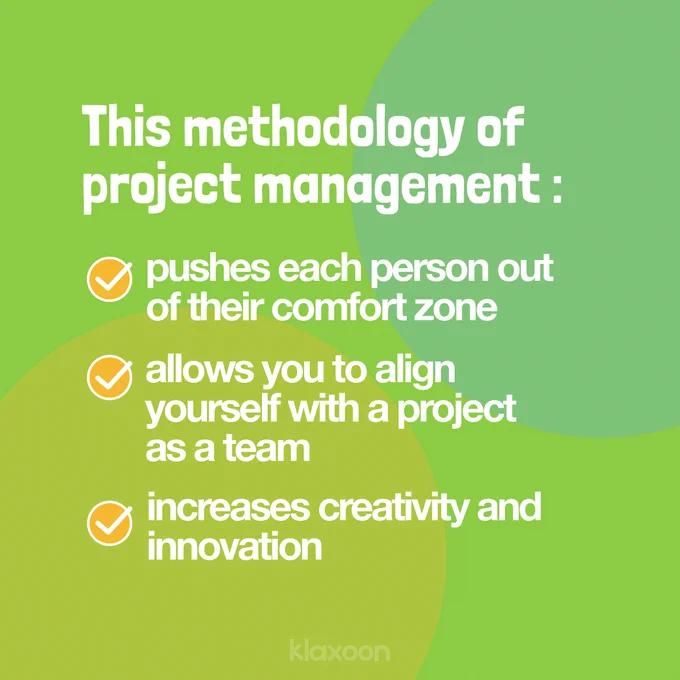 This methodology of project management :

pushes each person out of their comfort zone

allows you to align yourself with a project as a team

increases creativity and innovation

klaxoon